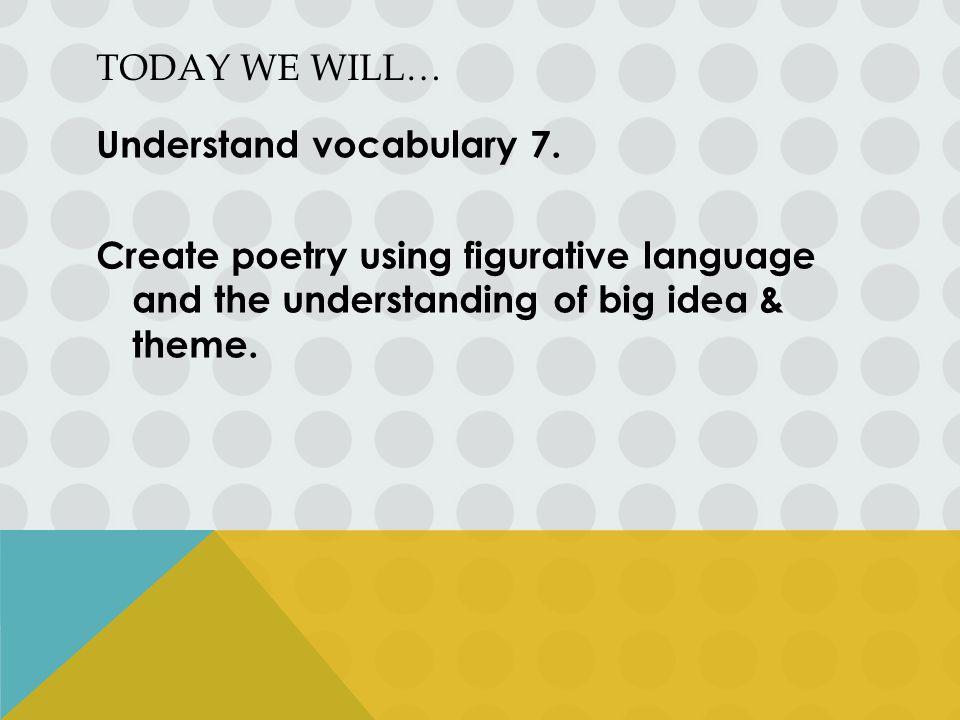 TODAY WE WILL…

Understand vocabulary 7.

Create poetry using figurative language and the understanding of big idea & theme.